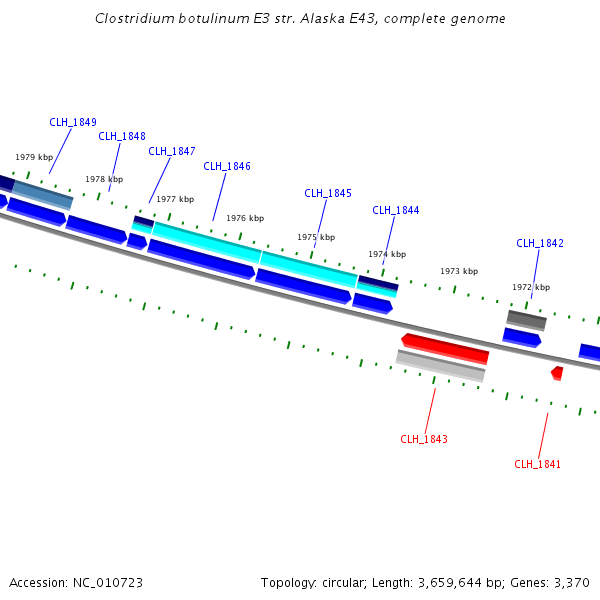 Clostridium botulinum E3 str. Alaska E43, complete genome

CLH_1849
CLH_1848
CLH_1847
CLH_1846
CLH_1845
CLH_1844
CLH_1842

1979 kbp
1978 kbp
1977 kbp
1976 kbp
1975 kbp
1974 kbp
1973 kbp
1972 kbp

CLH_1843
CLH_1841

Accession: NC_010723

Topology: circular; Length: 3,659,644 bp; Genes: 3,370